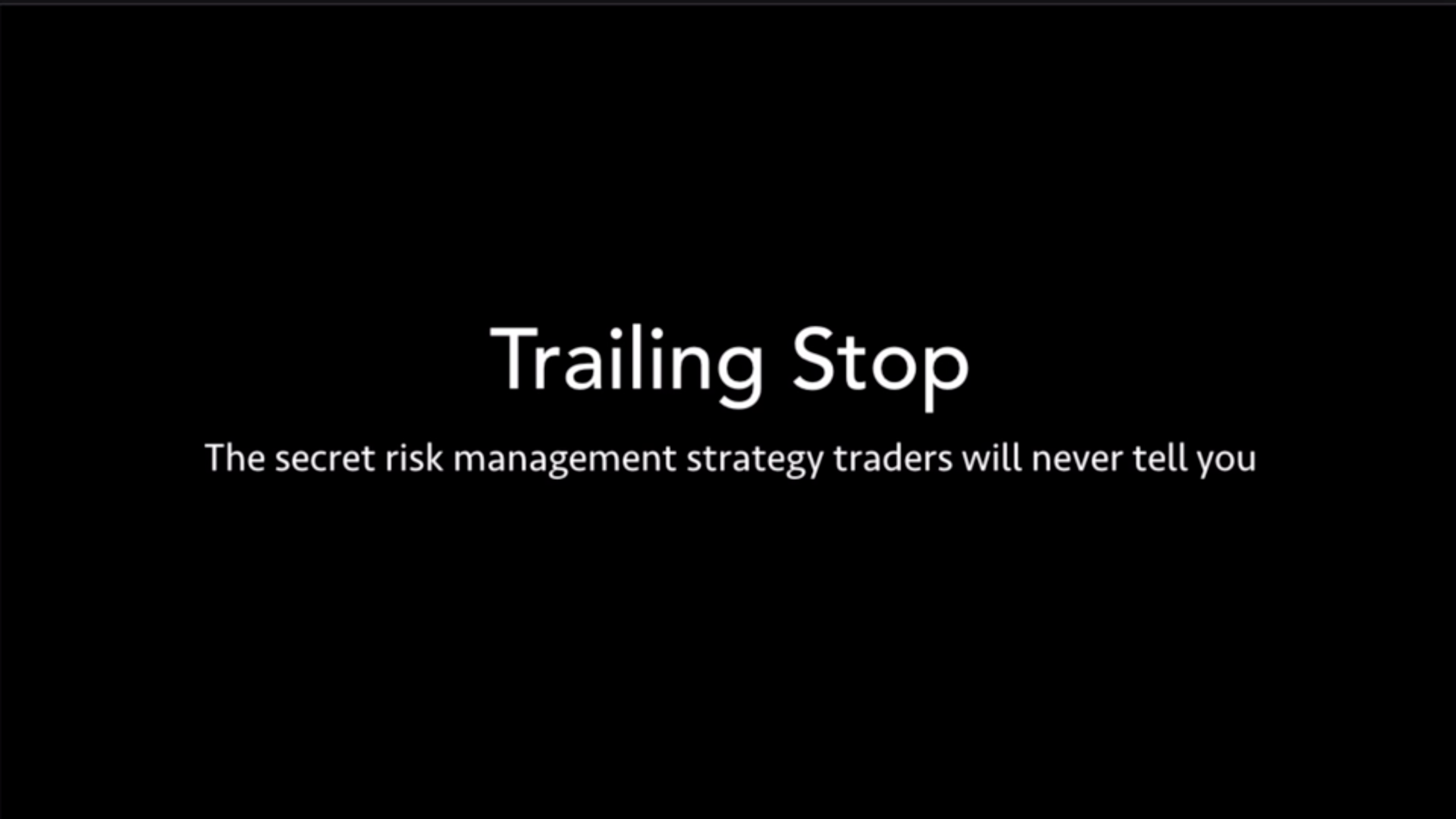 Trailing Stop

The secret risk management strategy traders will never tell you